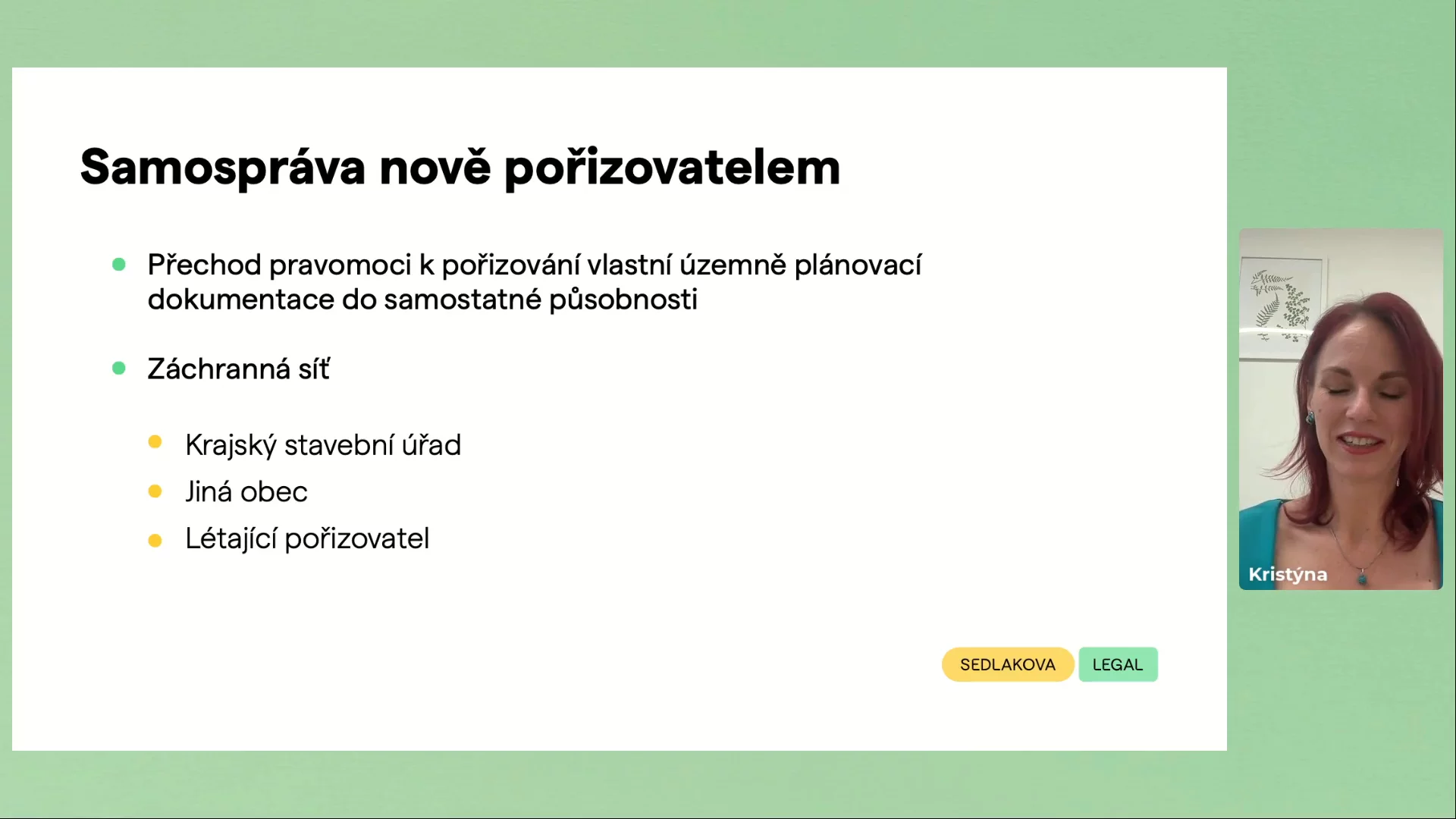 Samospráva nově pořizovatelem

- Přechod pravomoci k pořizování vlastní územně plánovací dokumentace do samostatné působnosti

- Záchranná síť

  - Krajský stavební úřad
  - Jiná obec
  - Létající pořizovatel

SEDLAKOVA LEGAL

Kristýna